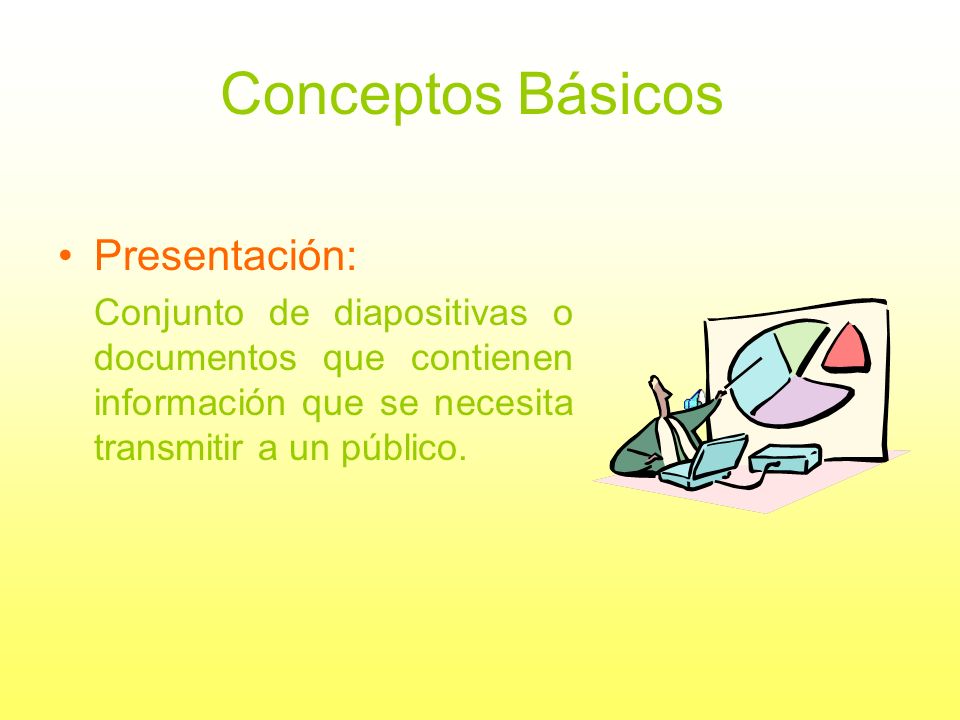 Conceptos Básicos

• Presentación:

Conjunto de diapositivas o documentos que contienen información que se necesita transmitir a un público.